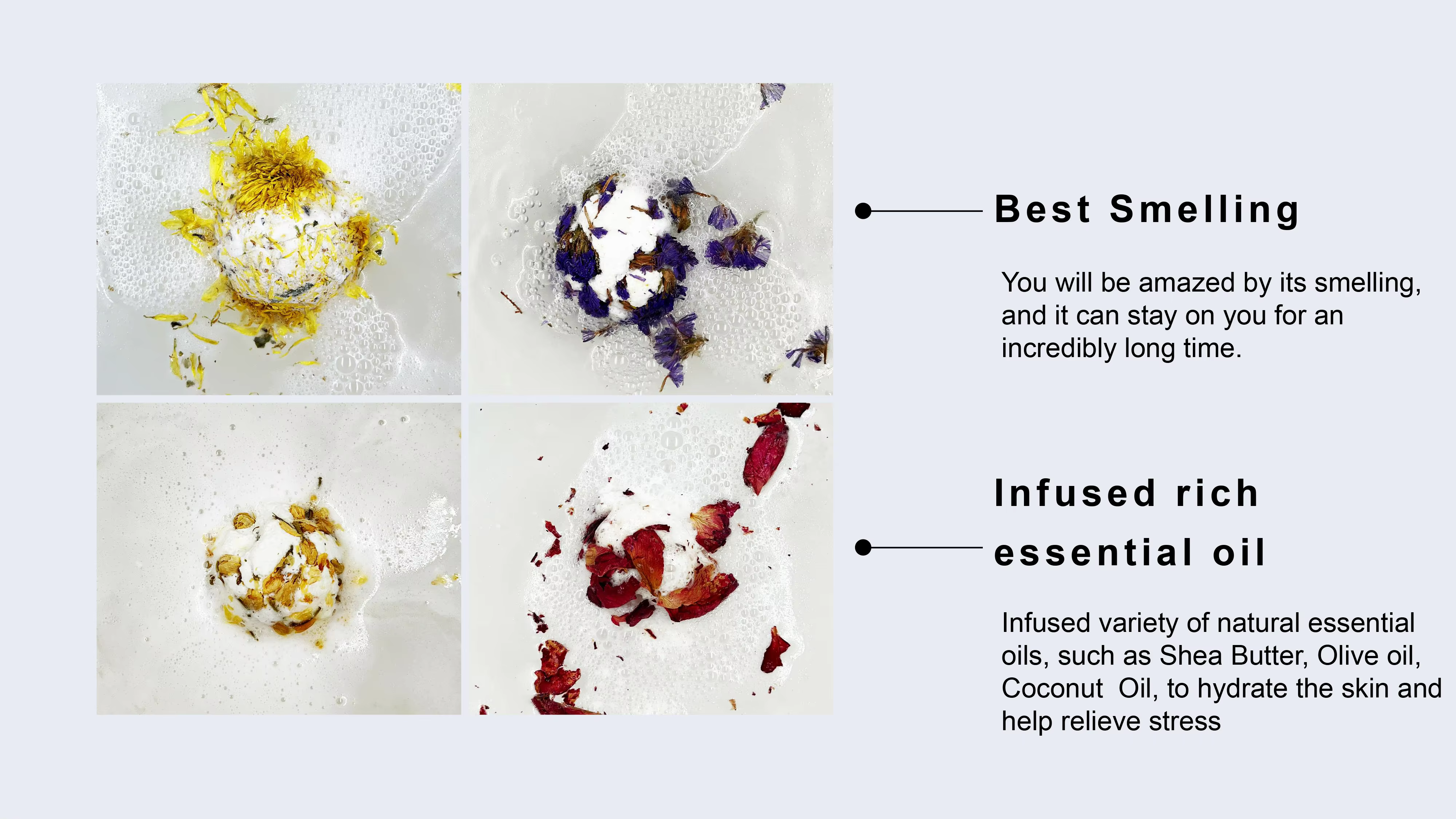 Best Smelling

You will be amazed by its smelling, and it can stay on you for an incredibly long time.

Infused rich essential oil

Infused variety of natural essential oils, such as Shea Butter, Olive oil, Coconut  Oil, to hydrate the skin and help relieve stress